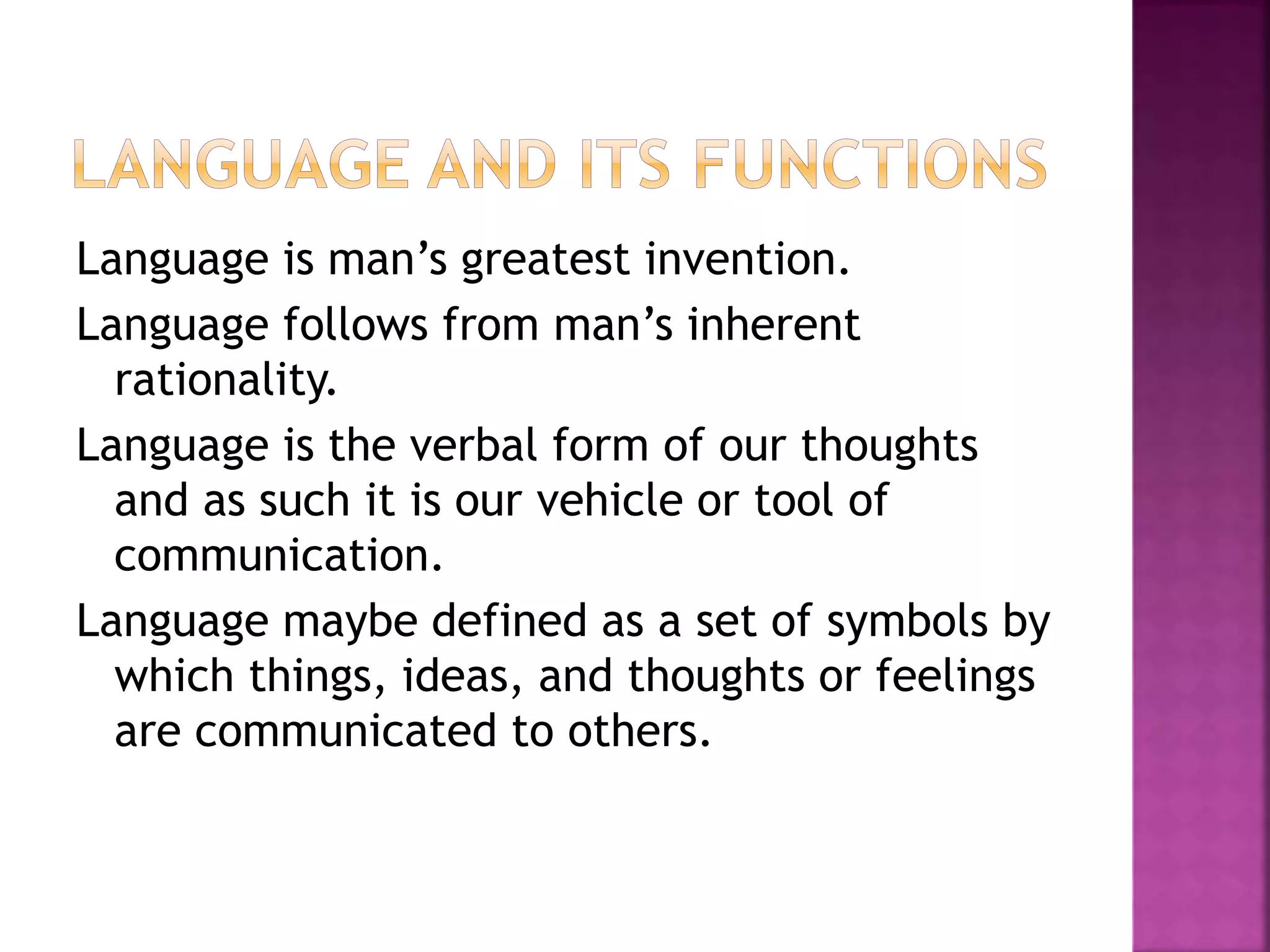 LANGUAGE AND ITS FUNCTIONS

Language is man’s greatest invention.

Language follows from man’s inherent rationality.

Language is the verbal form of our thoughts and as such it is our vehicle or tool of communication.

Language maybe defined as a set of symbols by which things, ideas, and thoughts or feelings are communicated to others.